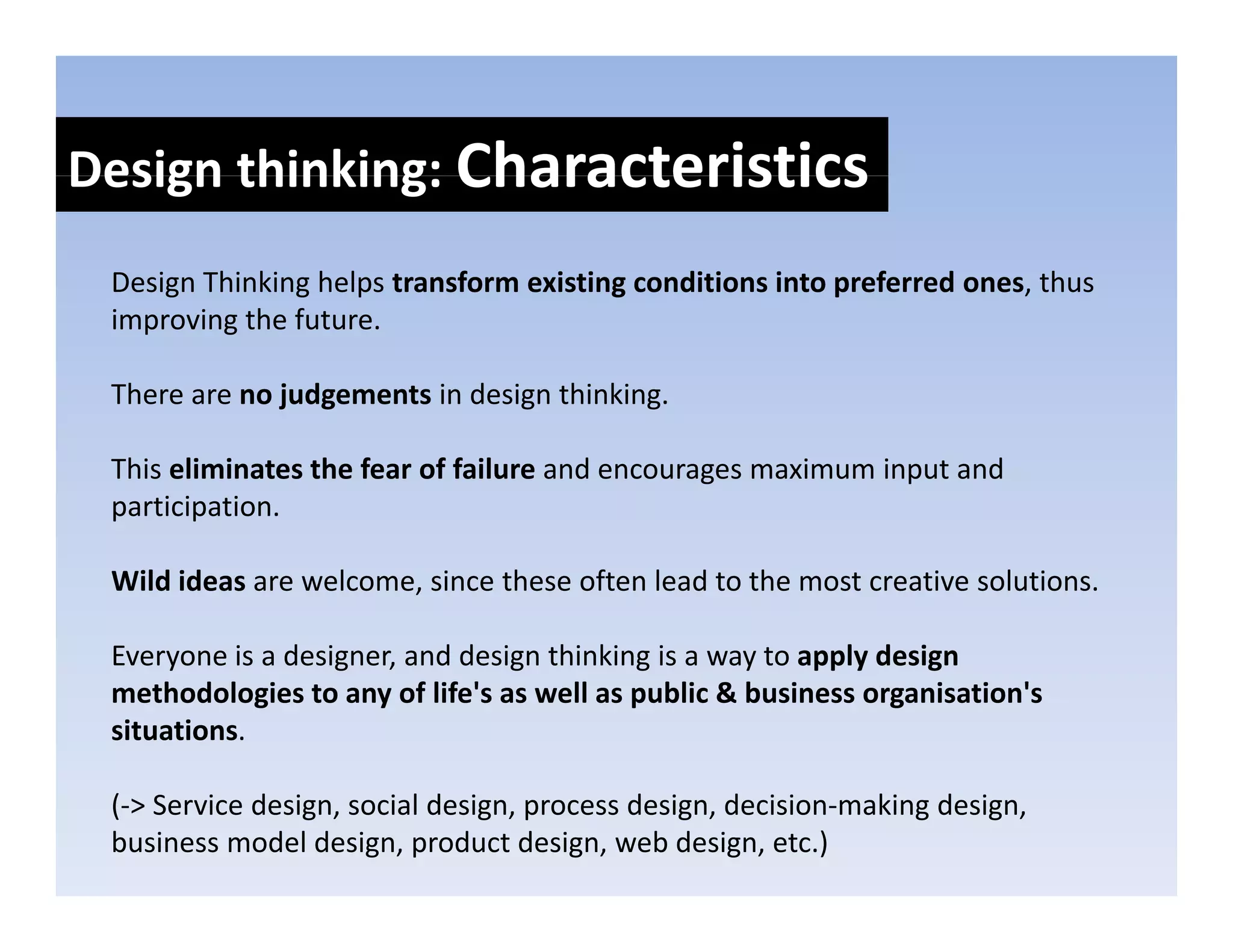 Design thinking: Characteristics

Design Thinking helps transform existing conditions into preferred ones, thus improving the future.

There are no judgements in design thinking.

This eliminates the fear of failure and encourages maximum input and participation.

Wild ideas are welcome, since these often lead to the most creative solutions.

Everyone is a designer, and design thinking is a way to apply design methodologies to any of life's as well as public & business organisation's situations.

(-> Service design, social design, process design, decision-making design, business model design, product design, web design, etc.)